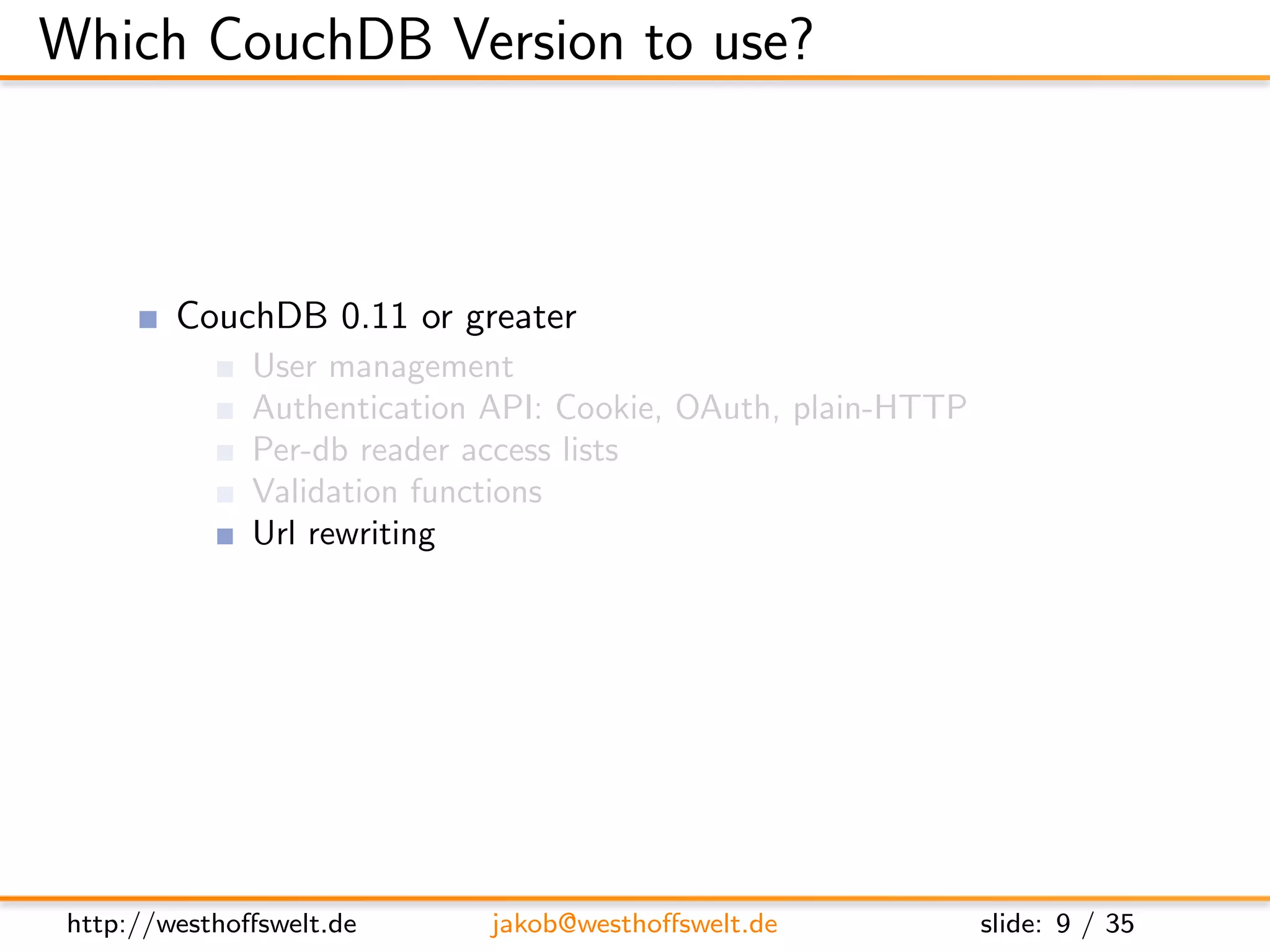 Which CouchDB Version to use?

- CouchDB 0.11 or greater
  - User management
  - Authentication API: Cookie, OAuth, plain-HTTP
  - Per-db reader access lists
  - Validation functions
  - Url rewriting

http://westhoffswelt.de jakob@westhoffswelt.de slide: 9 / 35